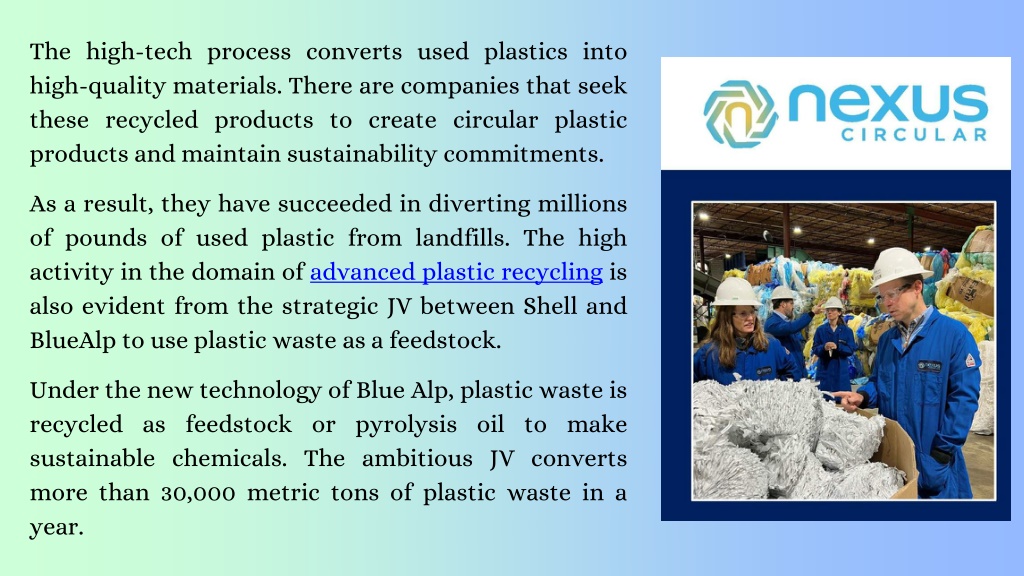 The high-tech process converts used plastics into high-quality materials. There are companies that seek these recycled products to create circular plastic products and maintain sustainability commitments.

As a result, they have succeeded in diverting millions of pounds of used plastic from landfills. The high activity in the domain of advanced plastic recycling is also evident from the strategic JV between Shell and BlueAlp to use plastic waste as a feedstock.

Under the new technology of Blue Alp, plastic waste is recycled as feedstock or pyrolysis oil to make sustainable chemicals. The ambitious JV converts more than 30,000 metric tons of plastic waste in a year.

nexus
CIRCULAR